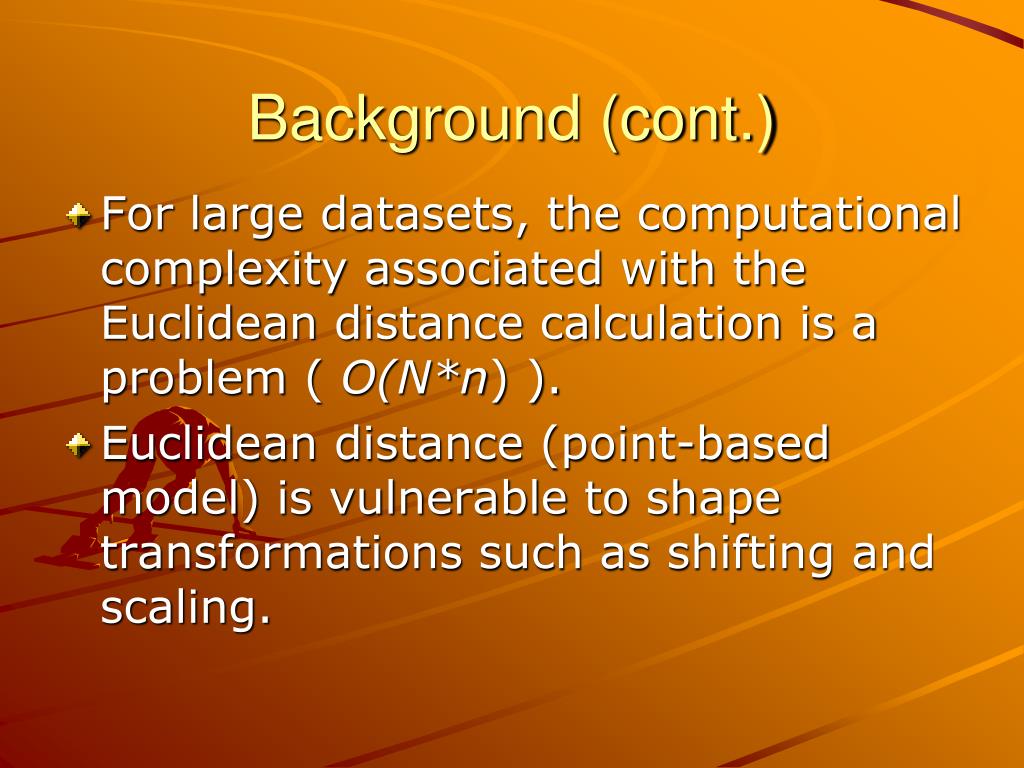 Background (cont.)

For large datasets, the computational complexity associated with the Euclidean distance calculation is a problem ( $O(N*n)$ ).

Euclidean distance (point-based model) is vulnerable to shape transformations such as shifting and scaling.